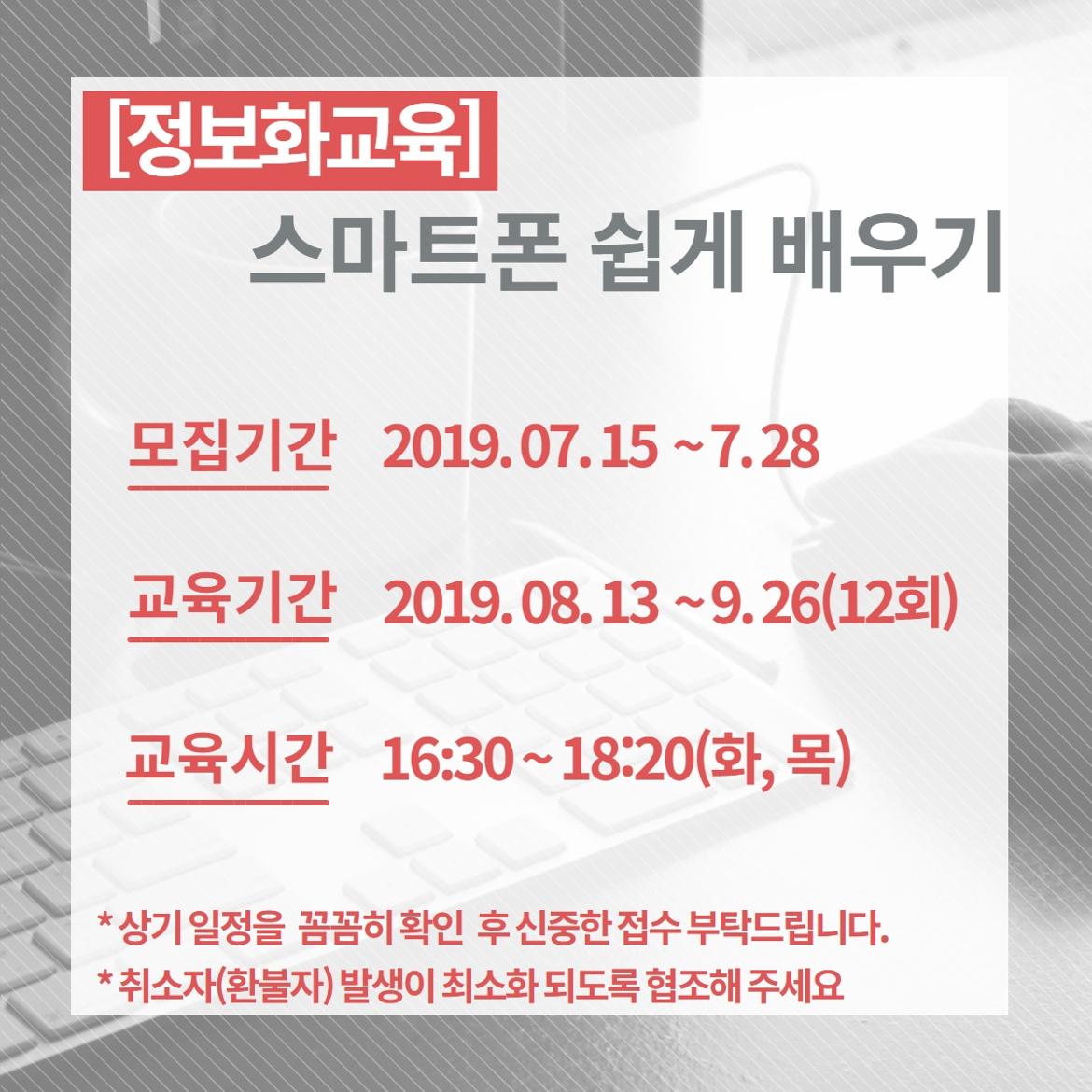 [정보화교육]
스마트폰 쉽게 배우기

모집기간 2019. 07. 15 ~ 7. 28

교육기간 2019. 08. 13 ~ 9. 26(12회)

교육시간 16:30 ~ 18:20(화, 목)

* 상기 일정을 꼼꼼히 확인 후 신중한 접수 부탁드립니다.
* 취소자(환불자) 발생이 최소화 되도록 협조해 주세요